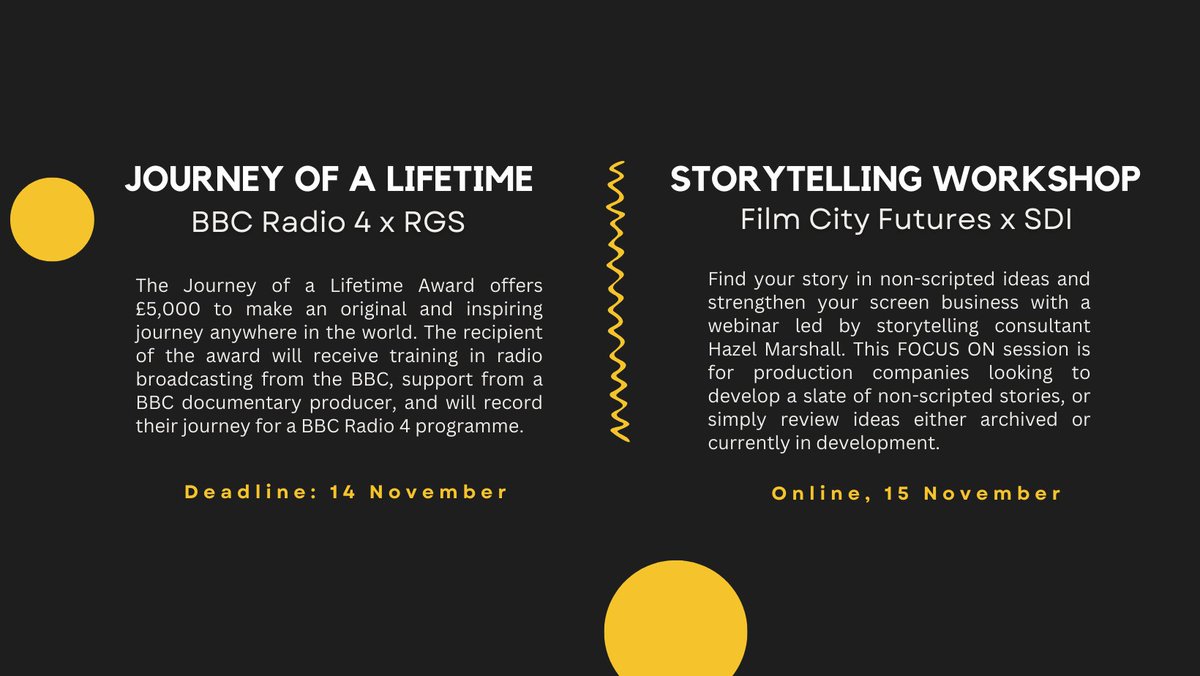 JOURNEY OF A LIFETIME
BBC Radio 4 x RGS

The Journey of a Lifetime Award offers £5,000 to make an original and inspiring journey anywhere in the world. The recipient of the award will receive training in radio broadcasting from the BBC, support from a BBC documentary producer, and will record their journey for a BBC Radio 4 programme.

Deadline: 14 November

STORYTELLING WORKSHOP
Film City Futures x SDI

Find your story in non-scripted ideas and strengthen your screen business with a webinar led by storytelling consultant Hazel Marshall. This FOCUS ON session is for production companies looking to develop a slate of non-scripted stories, or simply review ideas either archived or currently in development.

Online, 15 November